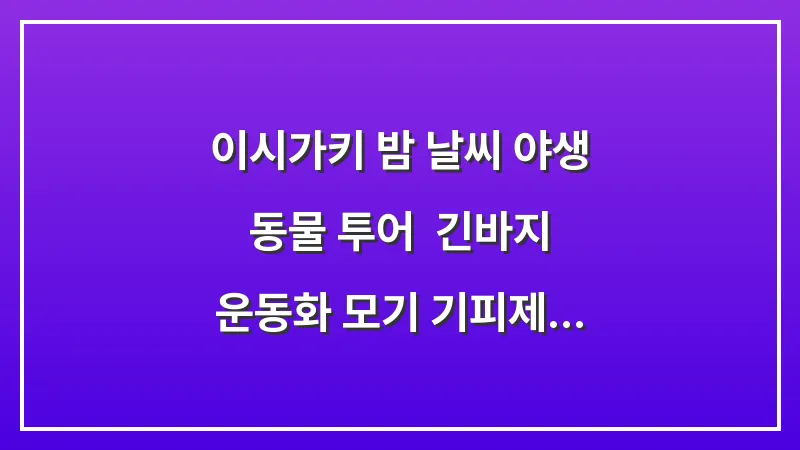 이시가키 밤 날씨 야생 동물 투어  긴바지 운동화 모기 기피제...